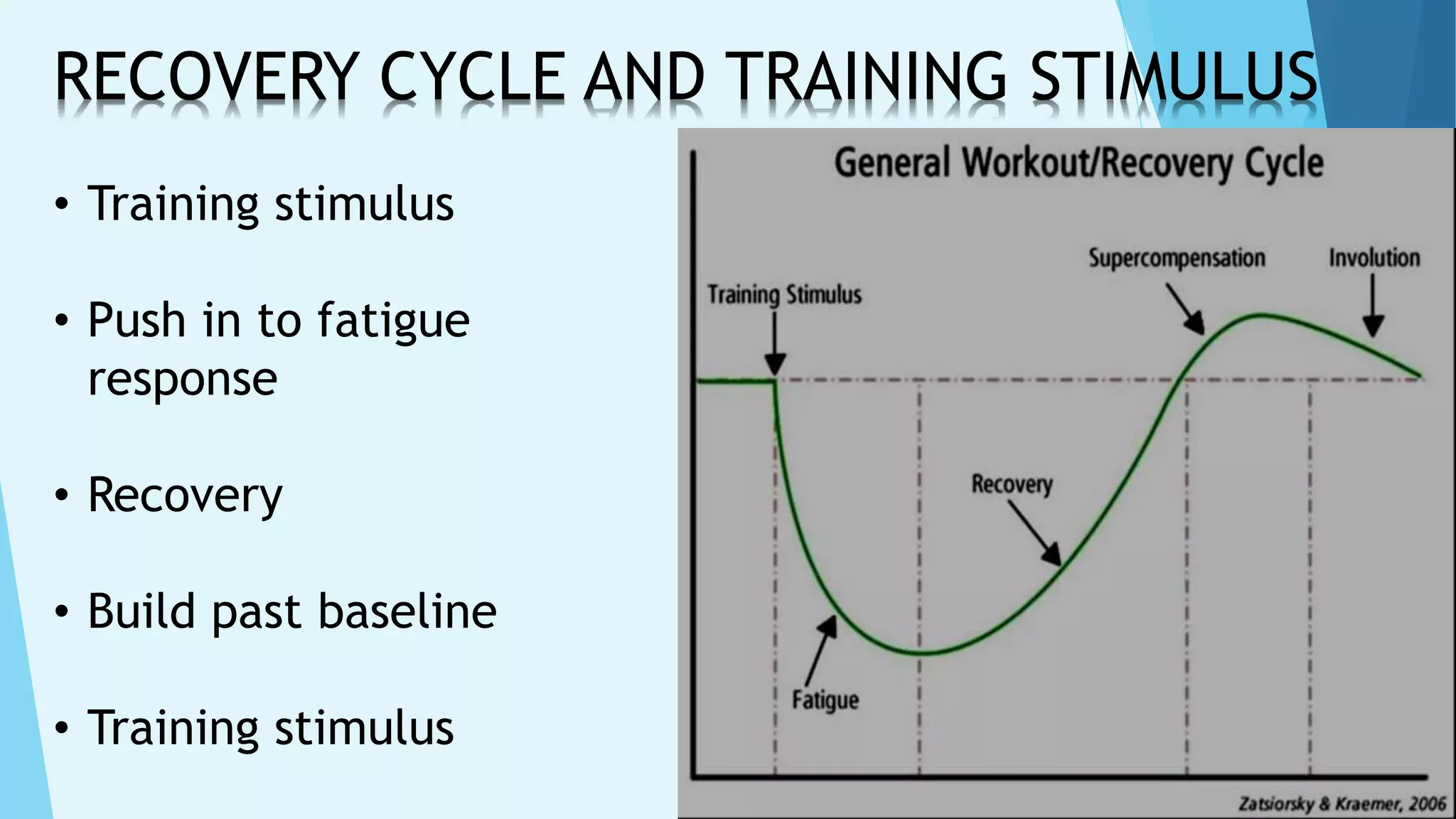 RECOVERY CYCLE AND TRAINING STIMULUS

• Training stimulus

• Push in to fatigue response

• Recovery

• Build past baseline

• Training stimulus

General Workout/Recovery Cycle

Training Stimulus

Supercompensation

Involution

Recovery

Fatigue

Zatsiorsky & Kraemer, 2006